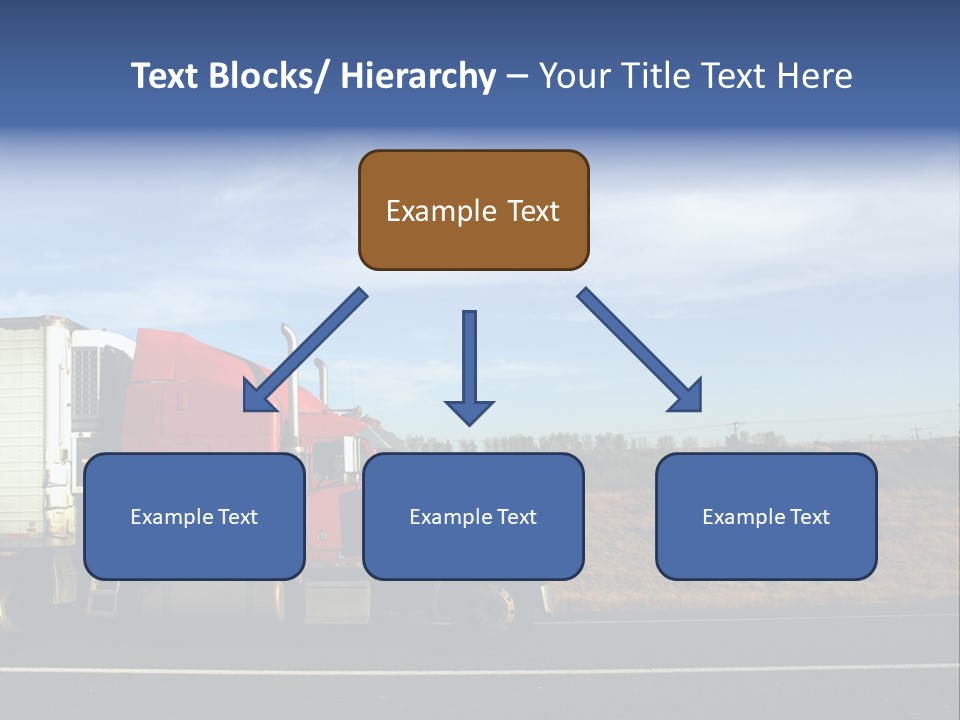 Text Blocks/ Hierarchy – Your Title Text Here

Example Text

Example Text

Example Text

Example Text